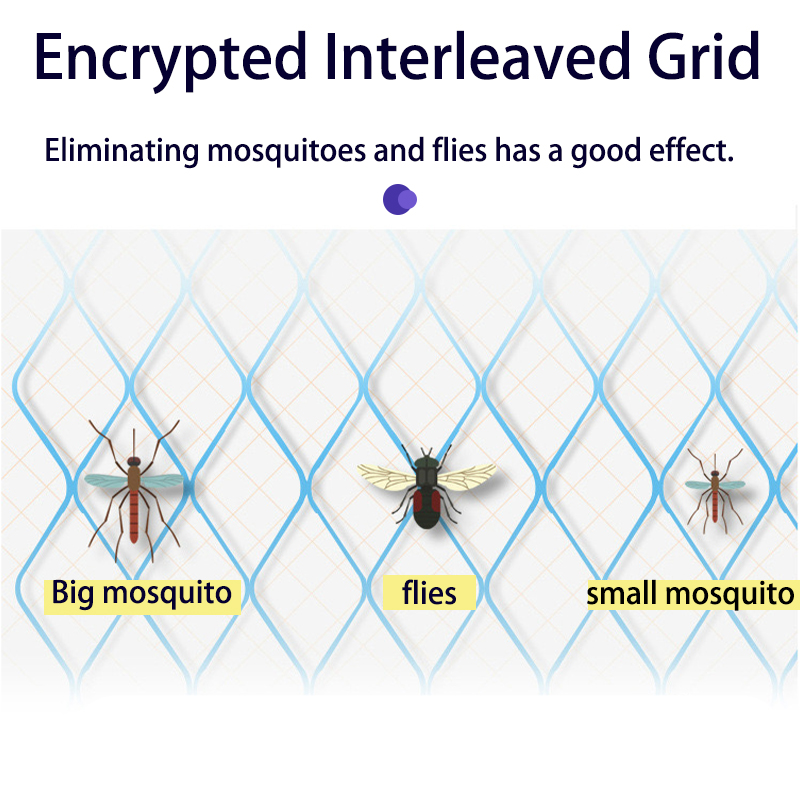 Encrypted Interleaved Grid

Eliminating mosquitoes and flies has a good effect.

Big mosquito

flies

small mosquito